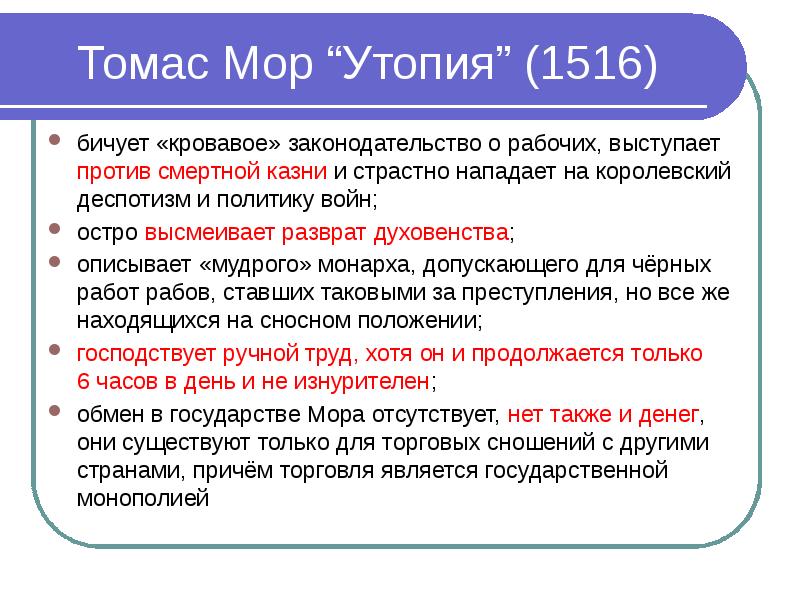 Томас Мор “Утопия” (1516)

бичует «кровавое» законодательство о рабочих, выступает против смертной казни и страстно нападает на королевский деспотизм и политику войн;

остро высмеивает разврат духовенства;

описывает «мудрого» монарха, допускающего для чёрных работ рабов, ставших таковыми за преступления, но все же находящихся на сносном положении;

господствует ручной труд, хотя он и продолжается только 6 часов в день и не изнурителен;

обмен в государстве Мора отсутствует, нет также и денег, они существуют только для торговых сношений с другими странами, причём торговля является государственной монополией